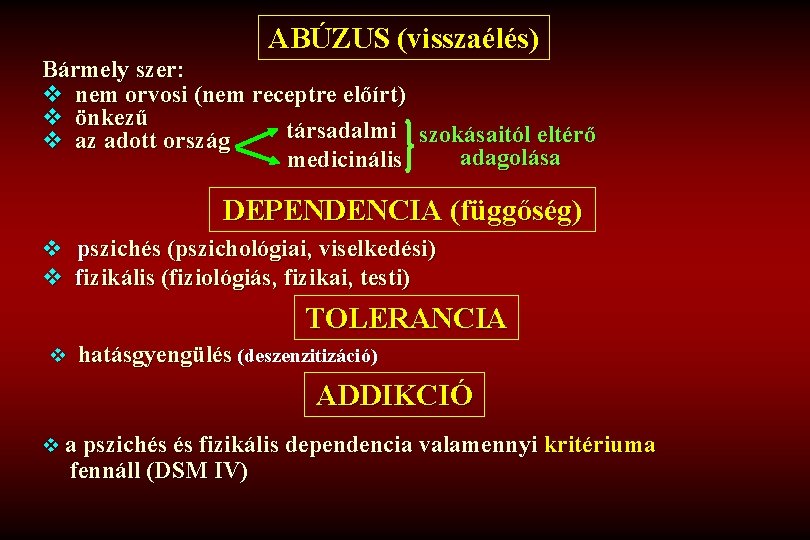 ABÚZUS (visszaélés)

Bármely szer:
❖ nem orvosi (nem receptre előírt)
❖ önkezű
❖ az adott ország

társadalmi
medicinális

szokásaitól eltérő adagolása

DEPENDENCIA (függőség)

❖ pszichés (pszichológiai, viselkedési)
❖ fizikális (fiziológiás, fizikai, testi)

TOLERANCIA

❖ hatásgyengülés (deszenzitizáció)

ADDIKCIÓ

❖ a pszichés és fizikális dependencia valamennyi kritériuma fennáll (DSM IV)